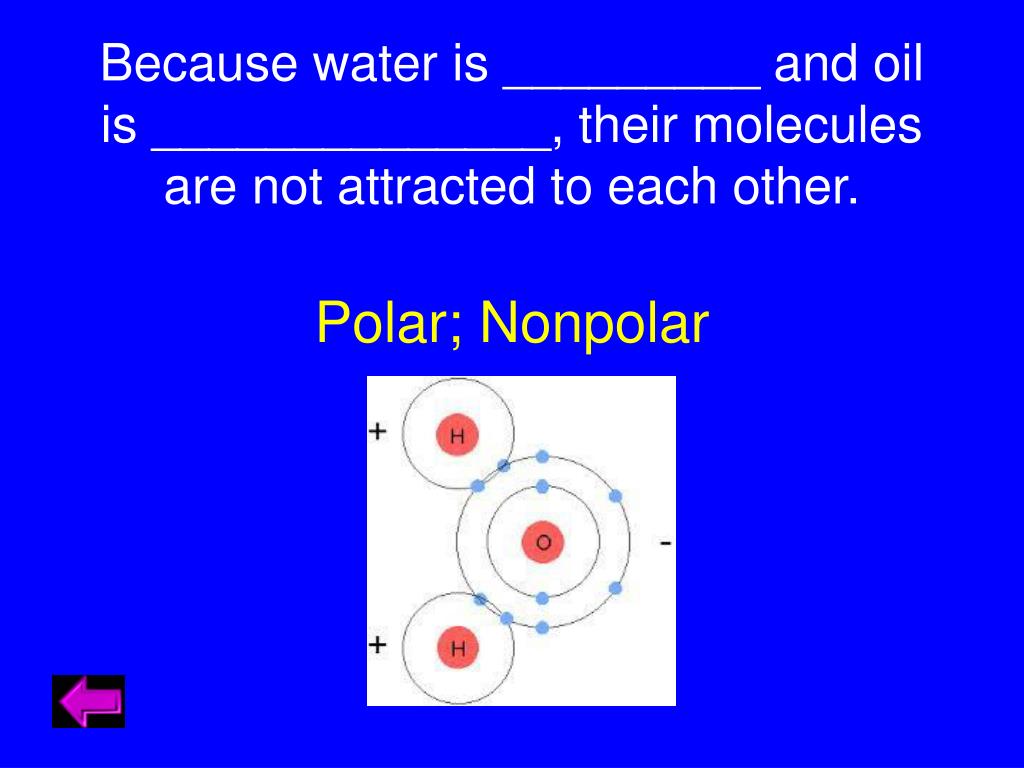 Because water is _________ and oil is ______________, their molecules are not attracted to each other.

Polar; Nonpolar

+
H
O
-
+
H